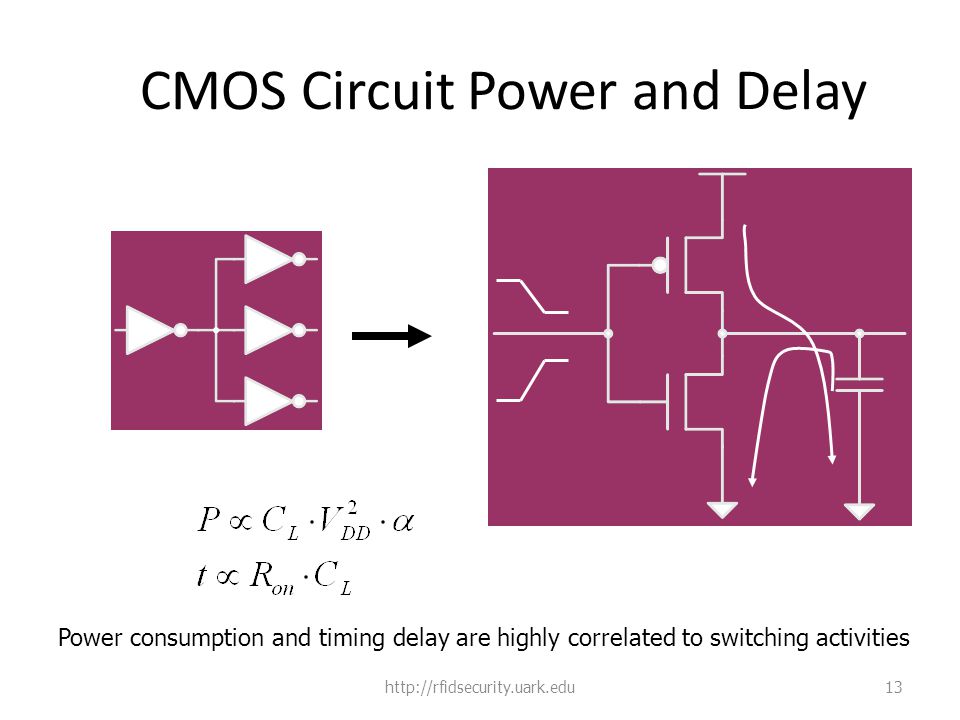 CMOS Circuit Power and Delay

$P \propto C_L \cdot V_{DD}^2 \cdot \alpha$

$t \propto R_{on} \cdot C_L$

Power consumption and timing delay are highly correlated to switching activities

http://rfidsecurity.uark.edu

13